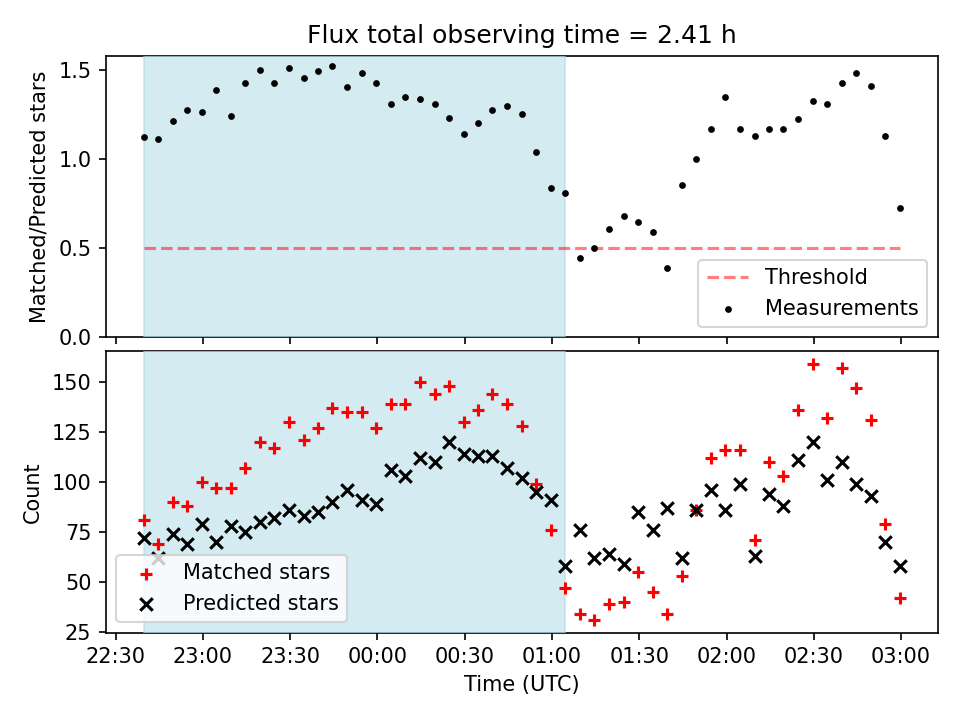 Flux total observing time = 2.41 h

Matched/Predicted stars

1.5
1.0
0.5
0.0

Threshold
Measurements

Count

150
125
100
75
50
25

Matched stars
Predicted stars

22:30 23:00 23:30 00:00 00:30 01:00 01:30 02:00 02:30 03:00

Time (UTC)